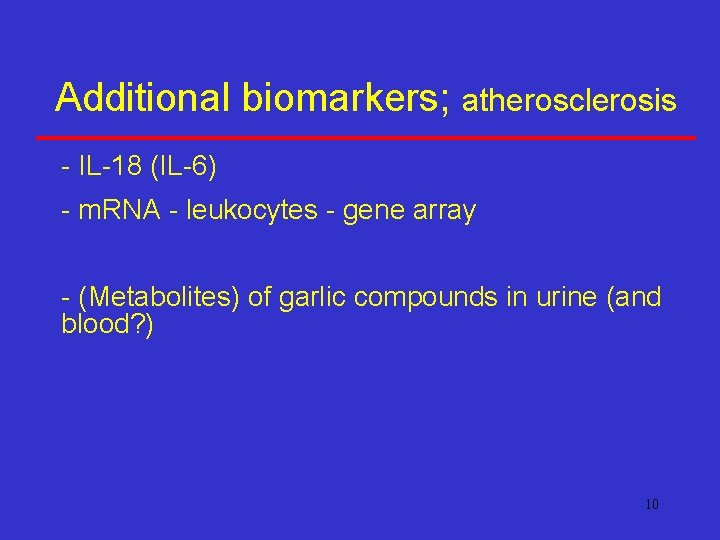 Additional biomarkers; atherosclerosis

- IL-18 (IL-6)

- mRNA - leukocytes - gene array

- (Metabolites) of garlic compounds in urine (and blood?)

10